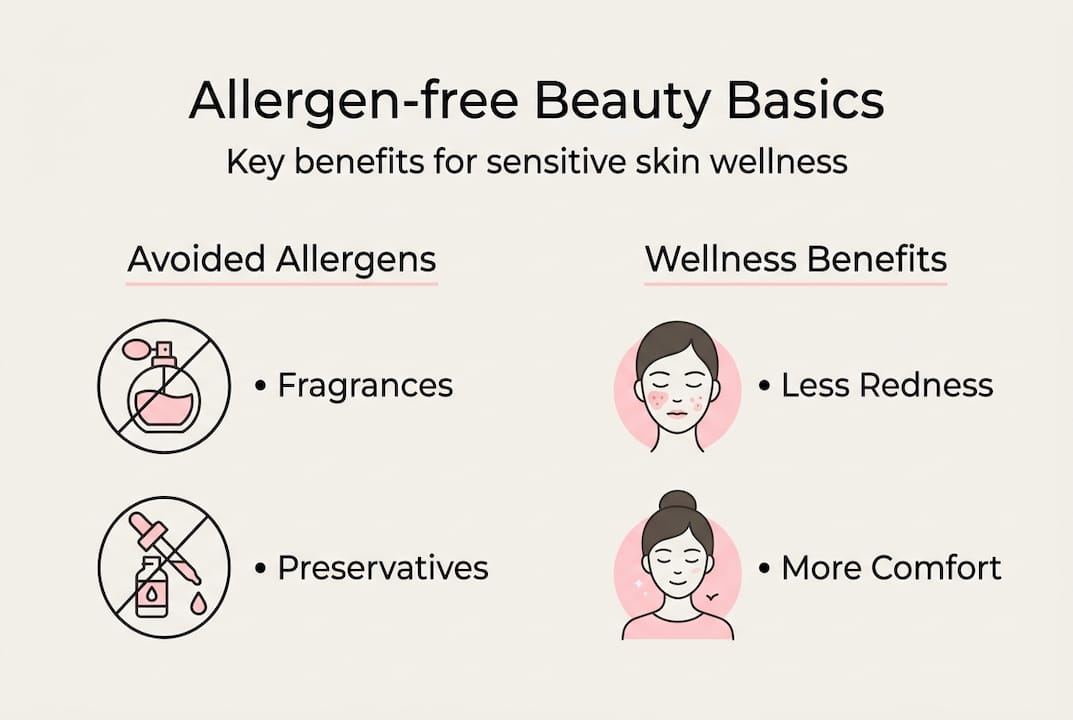 Allergen-free Beauty Basics

Key benefits for sensitive skin wellness

Avoided Allergens

• Fragrances

• Preservatives

Wellness Benefits

• Less Redness

• More Comfort